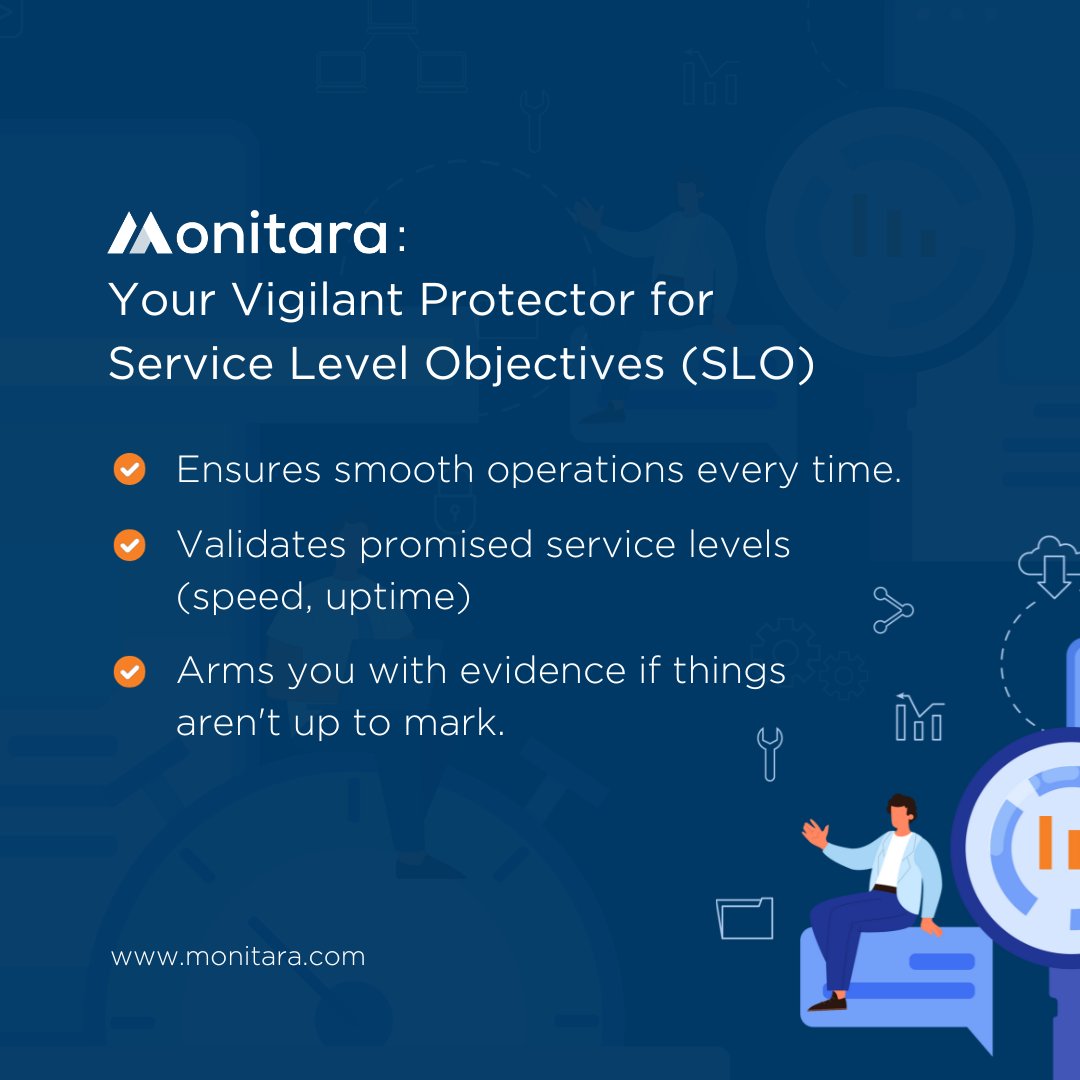 Monitara:
Your Vigilant Protector for Service Level Objectives (SLO)

Ensures smooth operations every time.

Validates promised service levels (speed, uptime)

Arms you with evidence if things aren't up to mark.

www.monitara.com